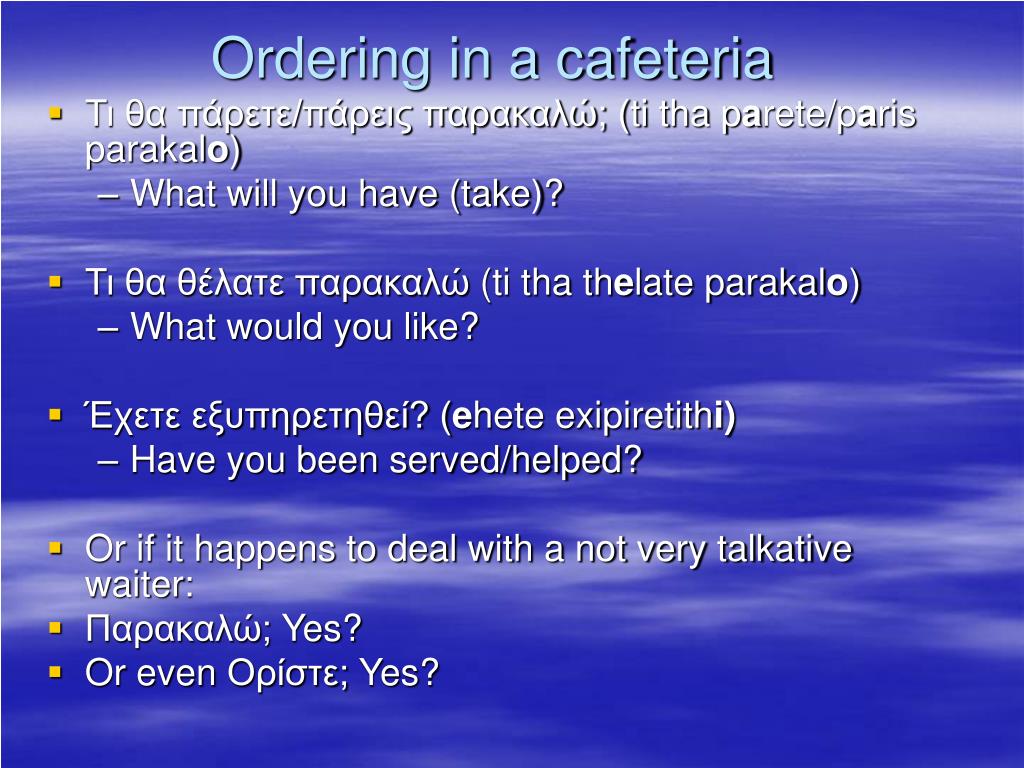 Ordering in a cafeteria

▪ Τι θα πάρετε/πάρεις παρακαλώ; (ti tha parete/paris parakalo)
– What will you have (take)?

▪ Τι θα θέλατε παρακαλώ (ti tha thelate parakalo)
– What would you like?

▪ Έχετε εξυπηρετηθεί? (ehete exipiretithi)
– Have you been served/helped?

▪ Or if it happens to deal with a not very talkative waiter:
▪ Παρακαλώ; Yes?
▪ Or even Ορίστε; Yes?